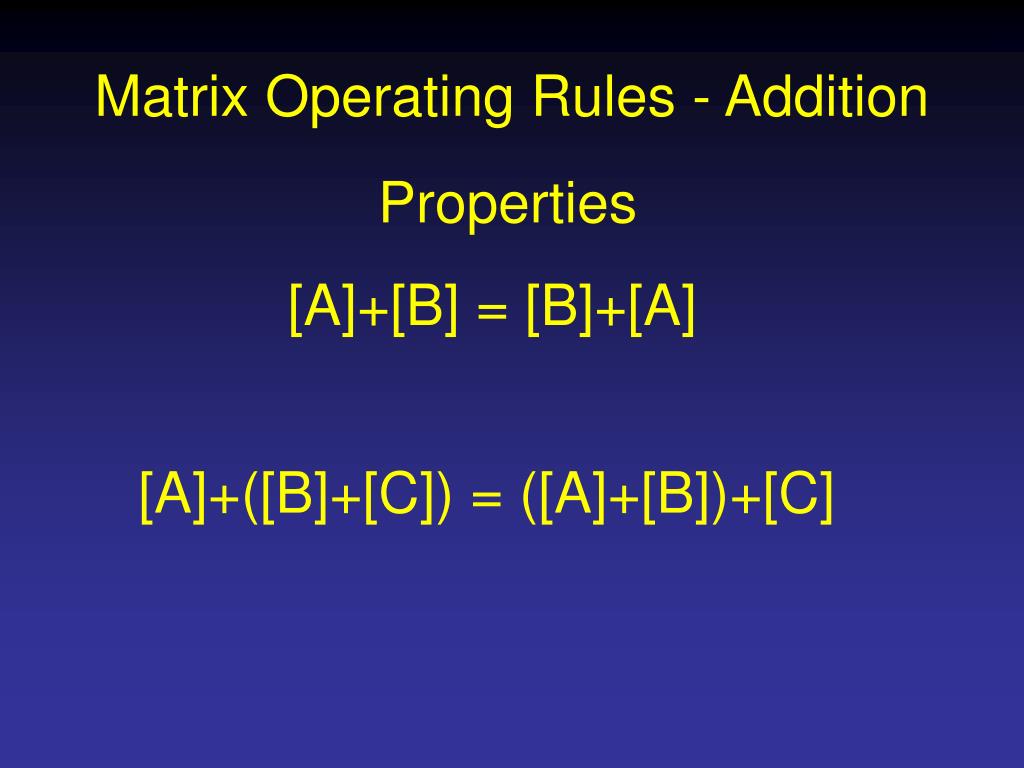 Matrix Operating Rules - Addition

Properties

$[A]+[B] = [B]+[A]$

$[A]+([B]+[C]) = ([A]+[B])+[C]$